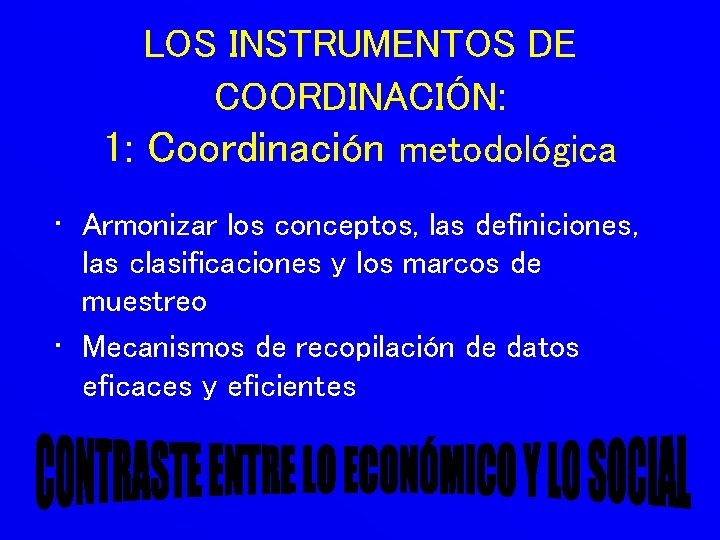 LOS INSTRUMENTOS DE COORDINACIÓN:
1: Coordinación metodológica

• Armonizar los conceptos, las definiciones, las clasificaciones y los marcos de muestreo
• Mecanismos de recopilación de datos eficaces y eficientes

CONTRASTE ENTRE LO ECONÓMICO Y LO SOCIAL